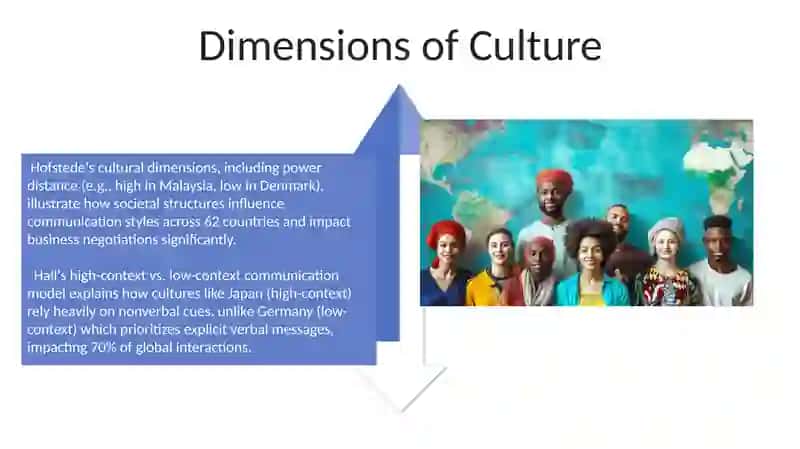 Dimensions of Culture

Hofstede's cultural dimensions, including power distance (e.g., high in Malaysia, low in Denmark), illustrate how societal structures influence communication styles across 62 countries and impact business negotiations significantly.

Hall's high-context vs. low-context communication model explains how cultures like Japan (high-context) rely heavily on nonverbal cues, unlike Germany (low-context) which prioritizes explicit verbal messages, impacting 70% of global interactions.